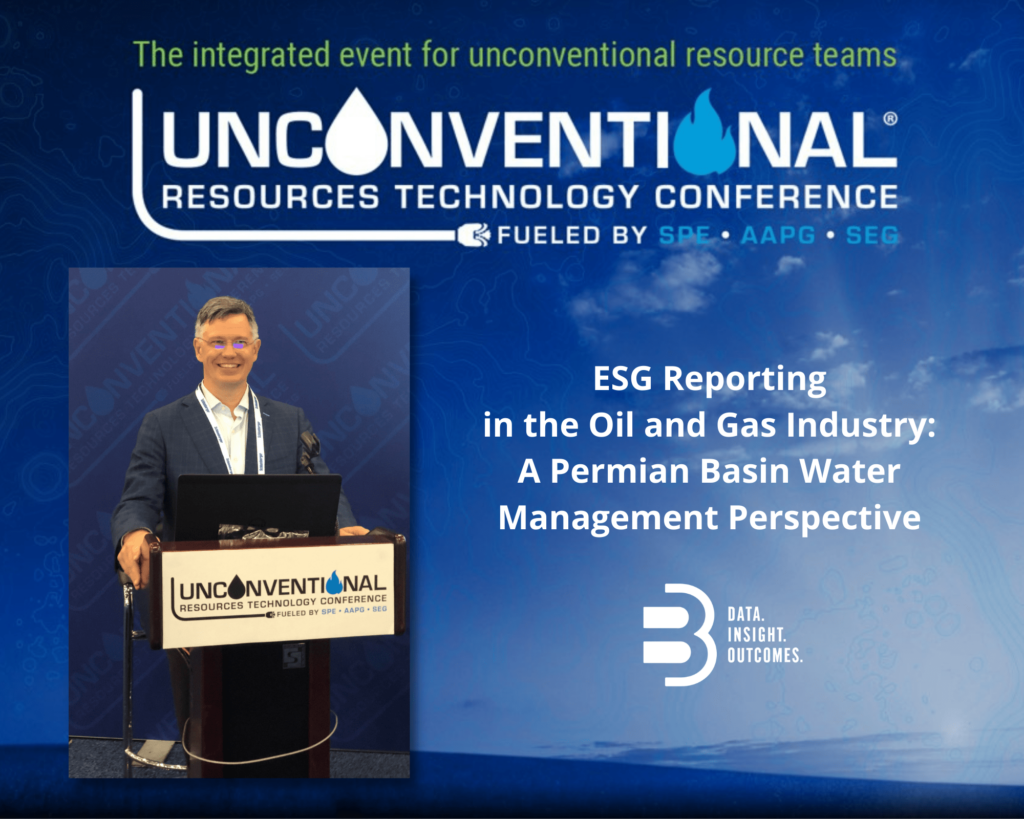 The integrated event for unconventional resource teams

UNCONVENTIONAL®
RESOURCES TECHNOLOGY CONFERENCE
FUELED BY SPE • AAPG • SEG

UNCONVENTIONAL
RESOURCES TECHNOLOGY CONFERENCE
FUELED BY SPE • AAPG • SEG

ESG Reporting in the Oil and Gas Industry: A Permian Basin Water Management Perspective

DATA.
INSIGHT.
OUTCOMES.